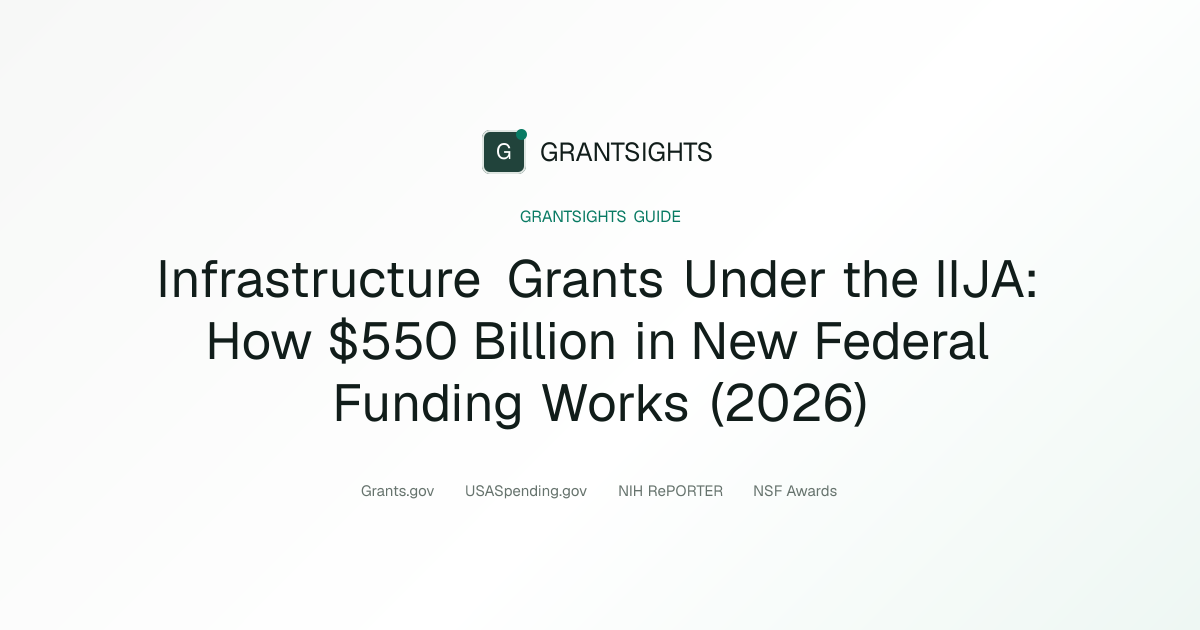 G GRANTSIGHTS

GRANTSIGHTS GUIDE

Infrastructure Grants Under the IIJA: How $550 Billion in New Federal Funding Works (2026)

Grants.gov USASpending.gov NIH RePORTER NSF Awards